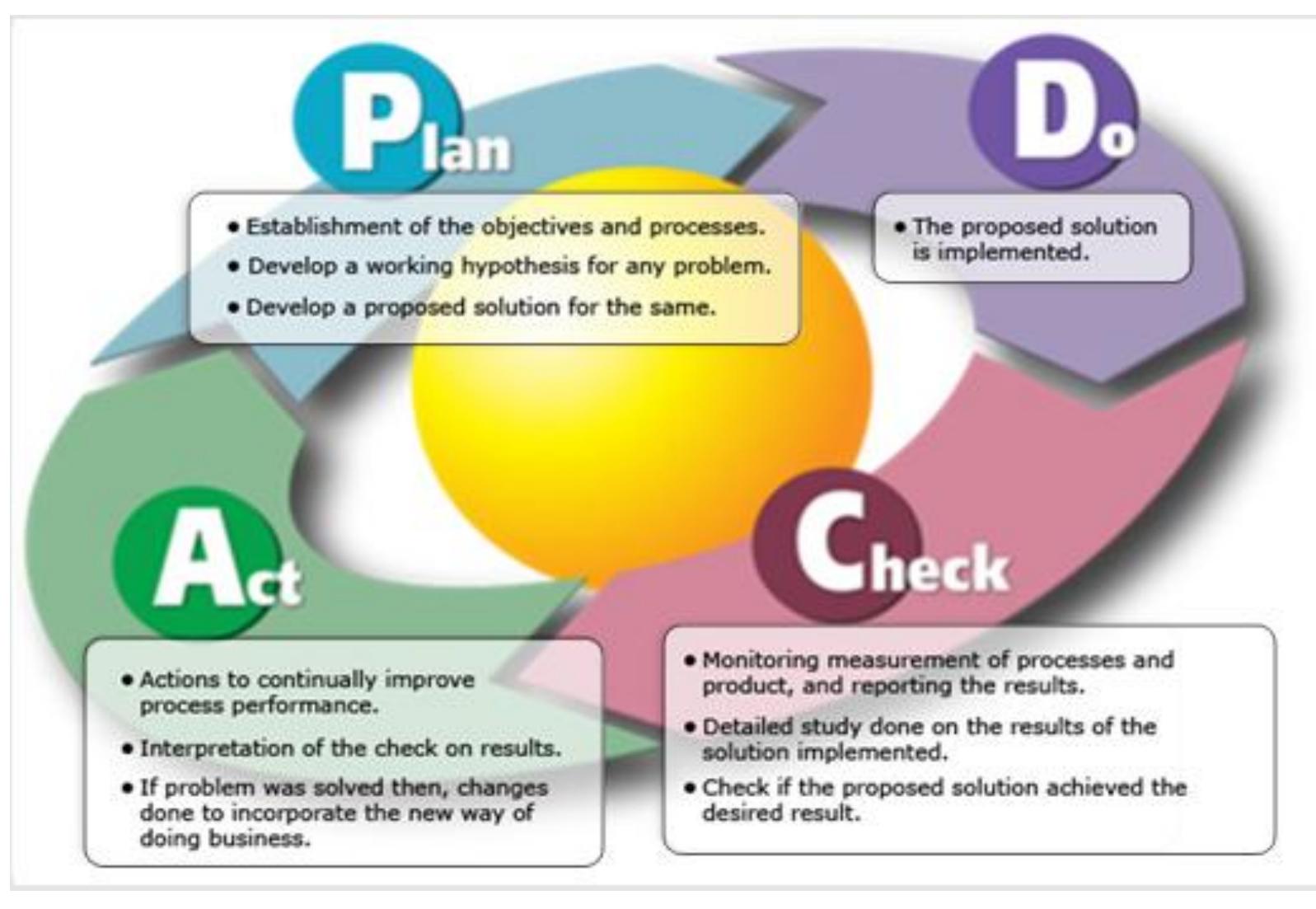 Plan

• Establishment of the objectives and processes.
• Develop a working hypothesis for any problem.
• Develop a proposed solution for the same.

Do

• The proposed solution is implemented.

Check

• Monitoring measurement of processes and product, and reporting the results.
• Detailed study done on the results of the solution implemented.
• Check if the proposed solution achieved the desired result.

Act

• Actions to continually improve process performance.
• Interpretation of the check on results.
• If problem was solved then, changes done to incorporate the new way of doing business.